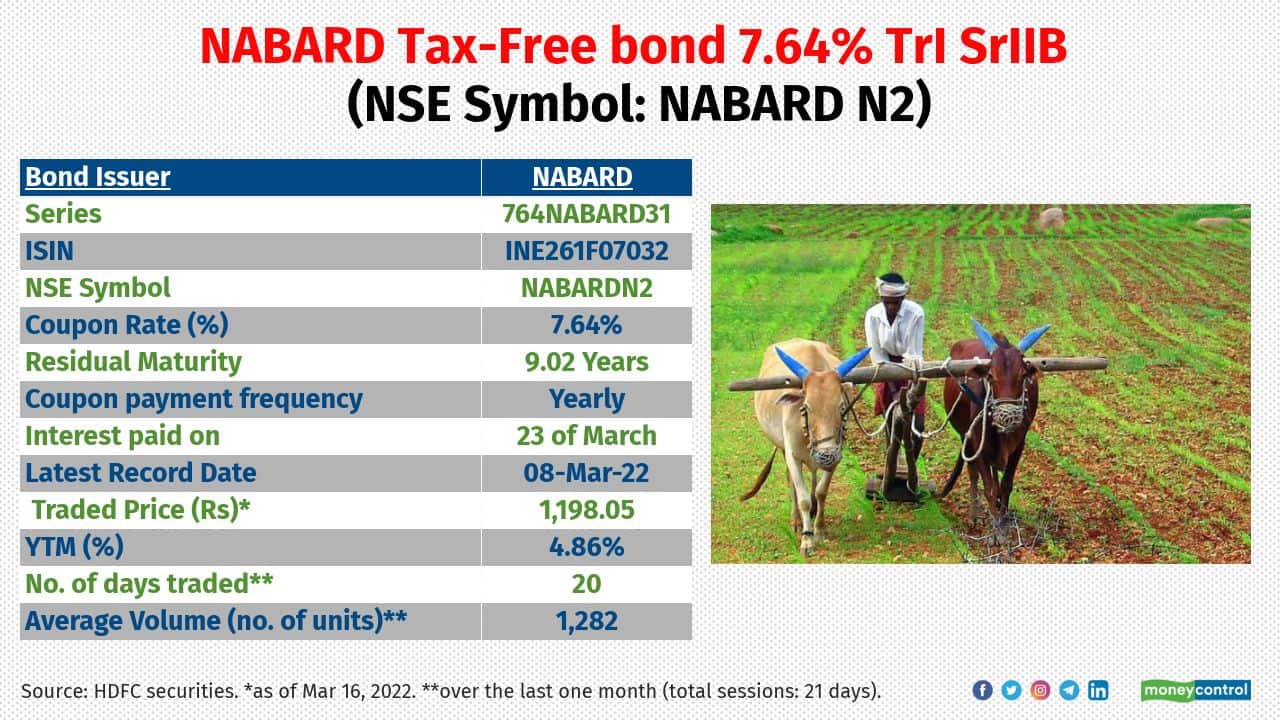 NABARD Tax-Free bond 7.64% TrI SrIIB
(NSE Symbol: NABARD N2)

| Bond Issuer | NABARD |
|---|---|
| Series | 764NABARD31 |
| ISIN | INE261F07032 |
| NSE Symbol | NABARDN2 |
| Coupon Rate (%) | 7.64% |
| Residual Maturity | 9.02 Years |
| Coupon payment frequency | Yearly |
| Interest paid on | 23 of March |
| Latest Record Date | 08-Mar-22 |
| Traded Price (Rs)* | 1,198.05 |
| YTM (%) | 4.86% |
| No. of days traded** | 20 |
| Average Volume (no. of units)** | 1,282 |

Source: HDFC securities. *as of Mar 16, 2022. **over the last one month (total sessions: 21 days).

moneycontrol